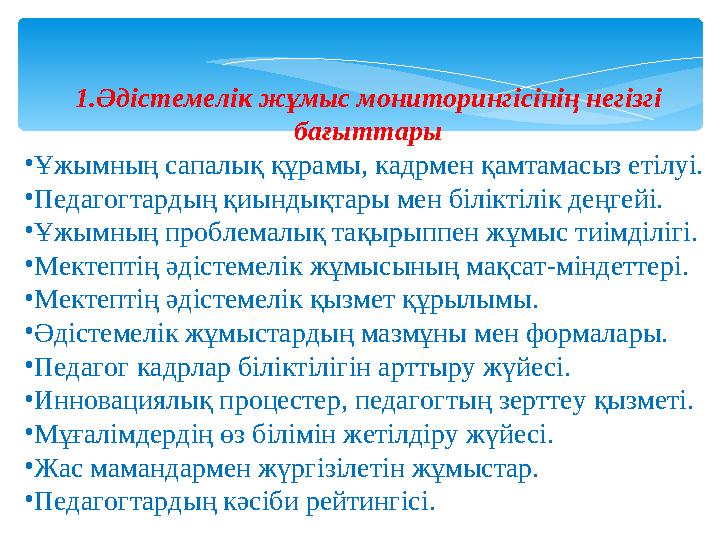 1.Әдістемелік жұмыс мониторингісінің негізгі бағыттары

•Ұжымның сапалық құрамы, кадрмен қамтамасыз етілуі.
•Педагогтардың қиындықтары мен біліктілік деңгейі.
•Ұжымның проблемалық тақырыппен жұмыс тиімділігі.
•Мектептің әдістемелік жұмысының мақсат-міндеттері.
•Мектептің әдістемелік қызмет құрылымы.
•Әдістемелік жұмыстардың мазмұны мен формалары.
•Педагог кадрлар біліктілігін арттыру жүйесі.
•Инновациялық процестер, педагогтың зерттеу қызметі.
•Мұғалімдердің өз білімін жетілдіру жүйесі.
•Жас мамандармен жүргізілетін жұмыстар.
•Педагогтардың кәсіби рейтингісі.